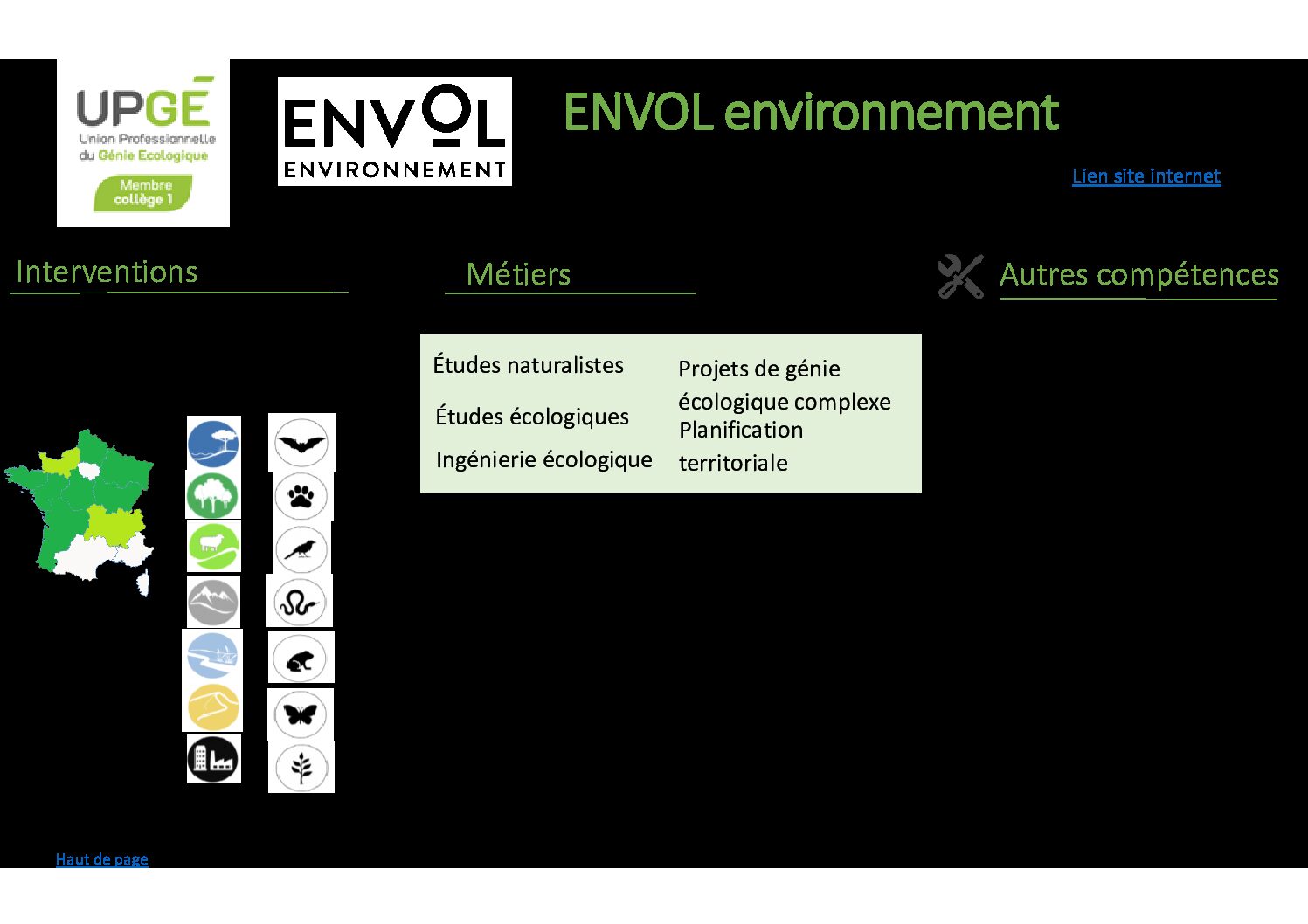 UPGÉ
Union Professionnelle du Génie Ecologique
Membre collège 1

ENVOL
ENVIRONNEMENT

ENVOL environnement

Lien site internet

Interventions

Métiers

Autres compétences

Études naturalistes

Études écologiques

Ingénierie écologique

Projets de génie écologique complexe

Planification territoriale

Haut de page